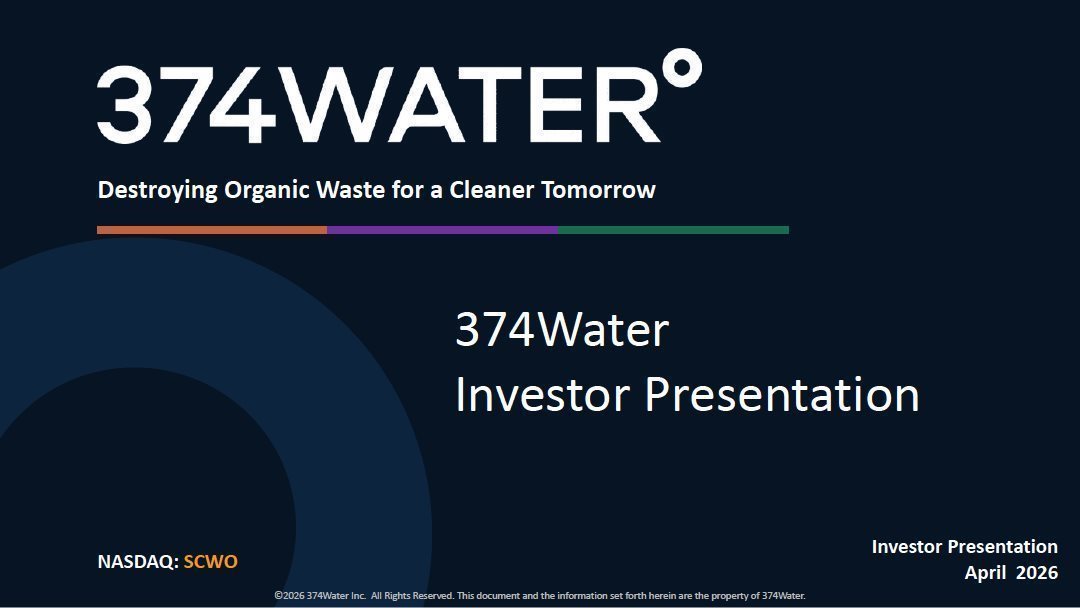 374WATER°

Destroying Organic Waste for a Cleaner Tomorrow

374Water
Investor Presentation

NASDAQ: SCWO

Investor Presentation
April 2026

©2026 374Water Inc. All Rights Reserved. This document and the information set forth herein are the property of 374Water.